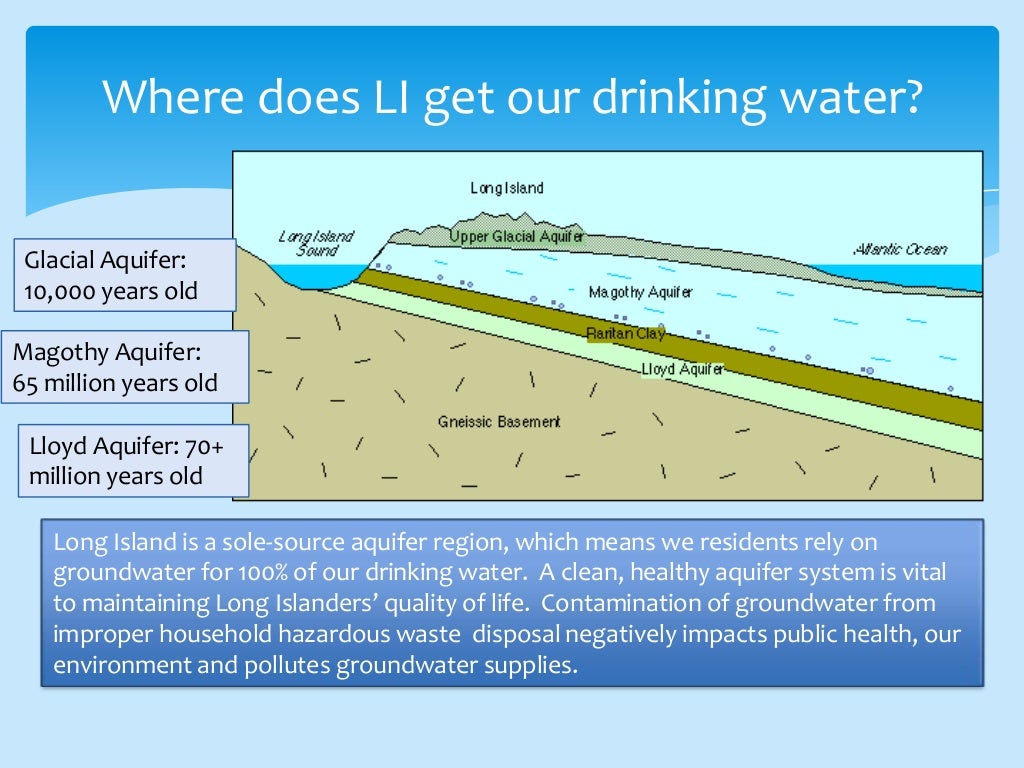 Where does LI get our drinking water?

Glacial Aquifer: 10,000 years old

Magothy Aquifer: 65 million years old

Lloyd Aquifer: 70+ million years old

Long Island

Long Island Sound

Upper Glacial Aquifer

Atlantic Ocean

Magothy Aquifer

Raritan Clay

Lloyd Aquifer

Gneissic Basement

Long Island is a sole-source aquifer region, which means we residents rely on groundwater for 100% of our drinking water. A clean, healthy aquifer system is vital to maintaining Long Islanders' quality of life. Contamination of groundwater from improper household hazardous waste disposal negatively impacts public health, our environment and pollutes groundwater supplies.